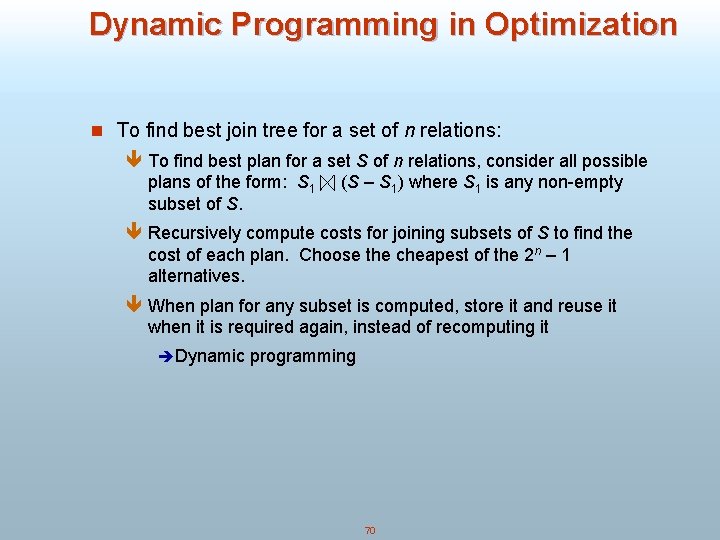 Dynamic Programming in Optimization

To find best join tree for a set of $n$ relations:

To find best plan for a set $S$ of $n$ relations, consider all possible plans of the form: $S_1 \bowtie (S - S_1)$ where $S_1$ is any non-empty subset of $S$.

Recursively compute costs for joining subsets of $S$ to find the cost of each plan. Choose the cheapest of the $2^n - 1$ alternatives.

When plan for any subset is computed, store it and reuse it when it is required again, instead of recomputing it

Dynamic programming

70